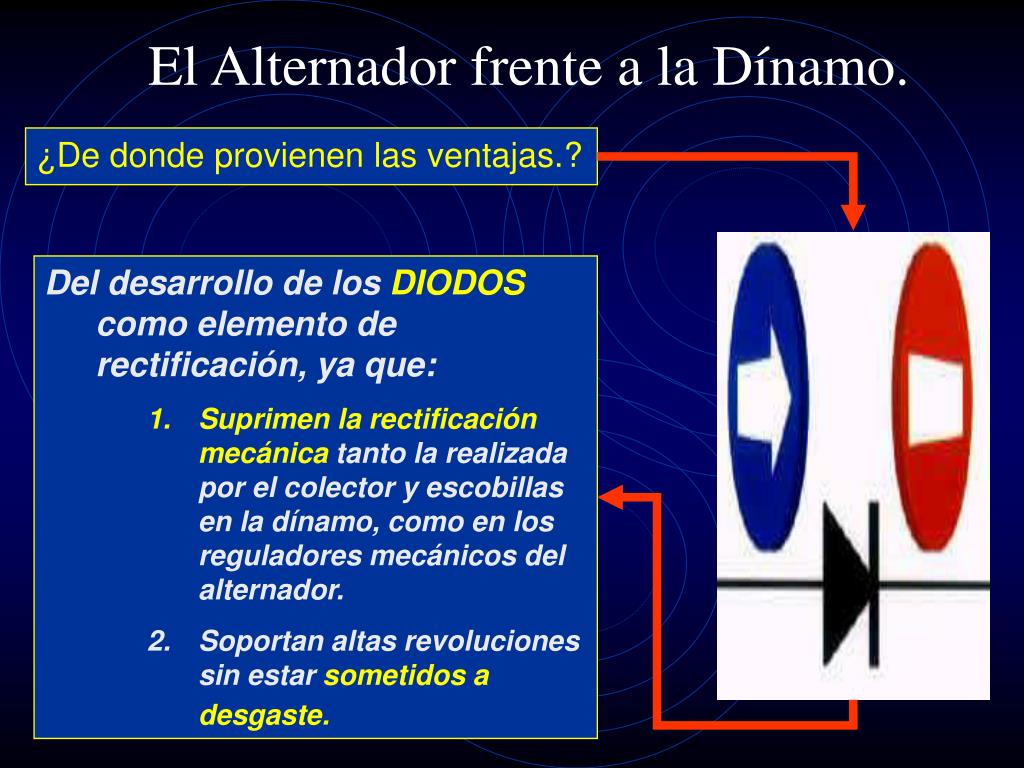 El Alternador frente a la Dínamo.

¿De donde provienen las ventajas.?

Del desarrollo de los DIODOS como elemento de rectificación, ya que:

1. Suprimen la rectificación mecánica tanto la realizada por el colector y escobillas en la dínamo, como en los reguladores mecánicos del alternador.

2. Soportan altas revoluciones sin estar sometidos a desgaste.